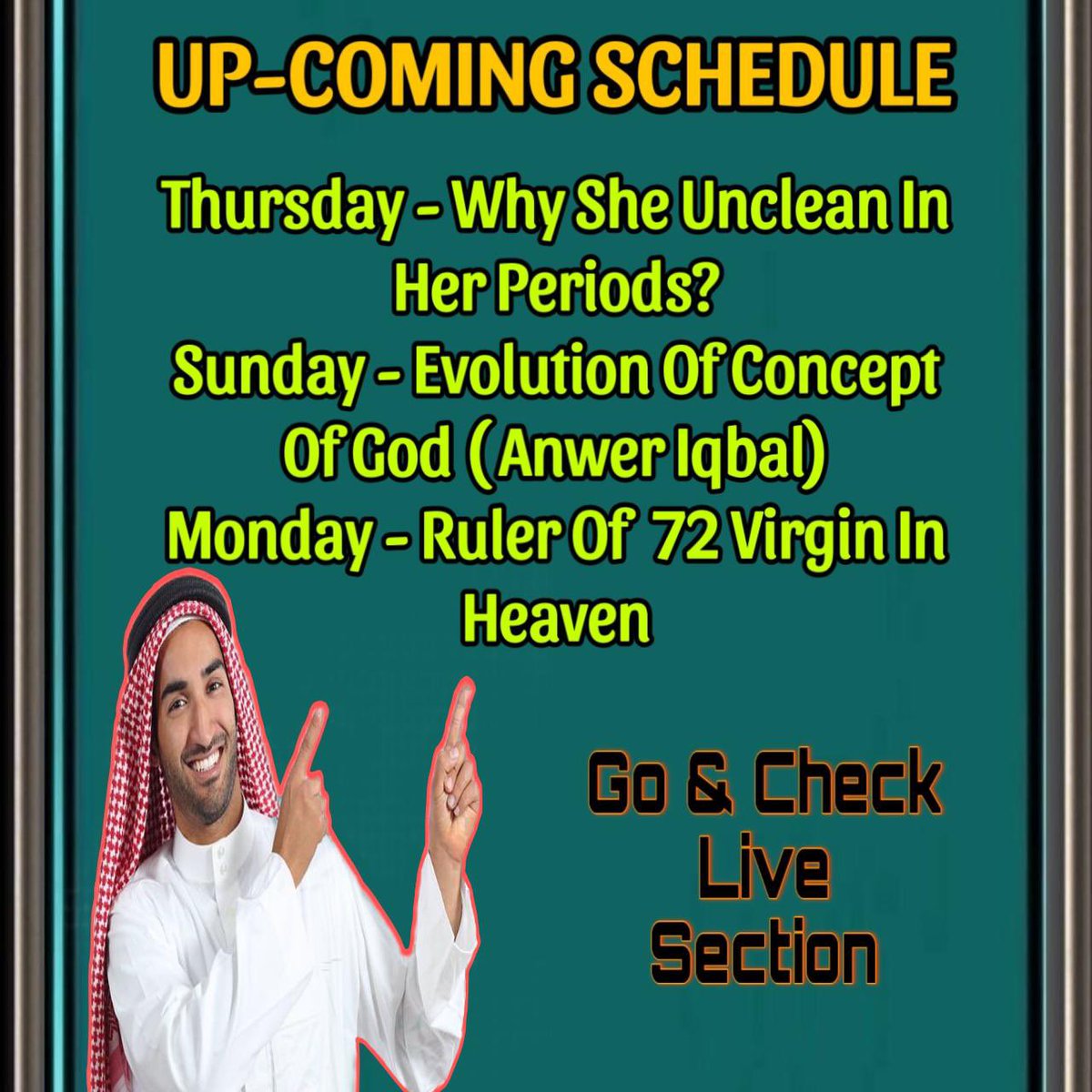 UP-COMING SCHEDULE

Thursday - Why She Unclean In Her Periods?
Sunday - Evolution Of Concept Of God (Anwer Iqbal)
Monday - Ruler Of 72 Virgin In Heaven

Go & Check Live Section